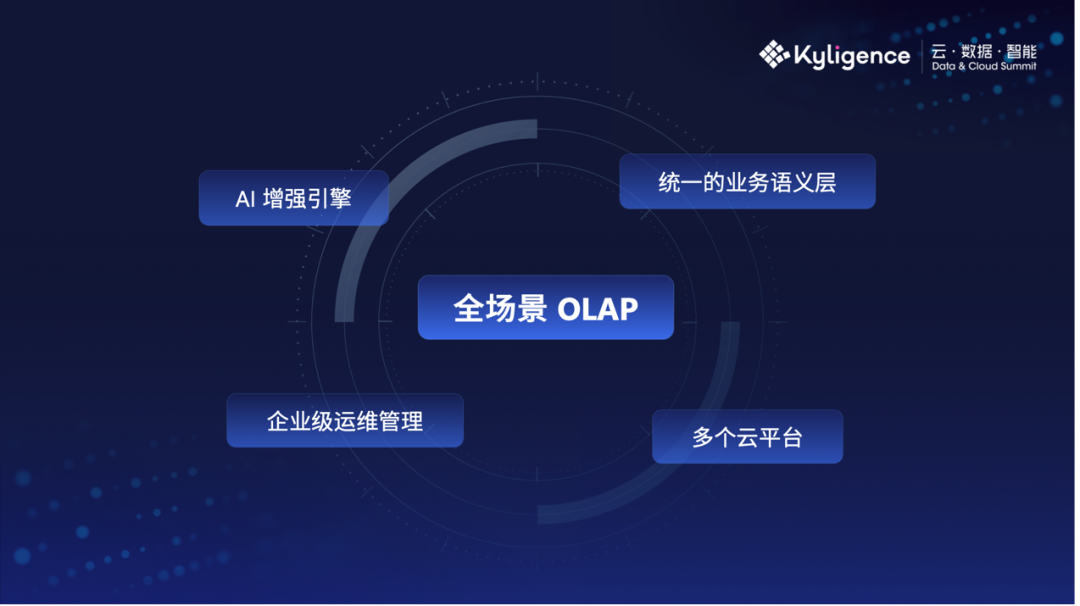 Kyligence 云 · 数据 · 智能
Data & Cloud Summit

AI 增强引擎

统一的业务语义层

全场景 OLAP

企业级运维管理

多个云平台